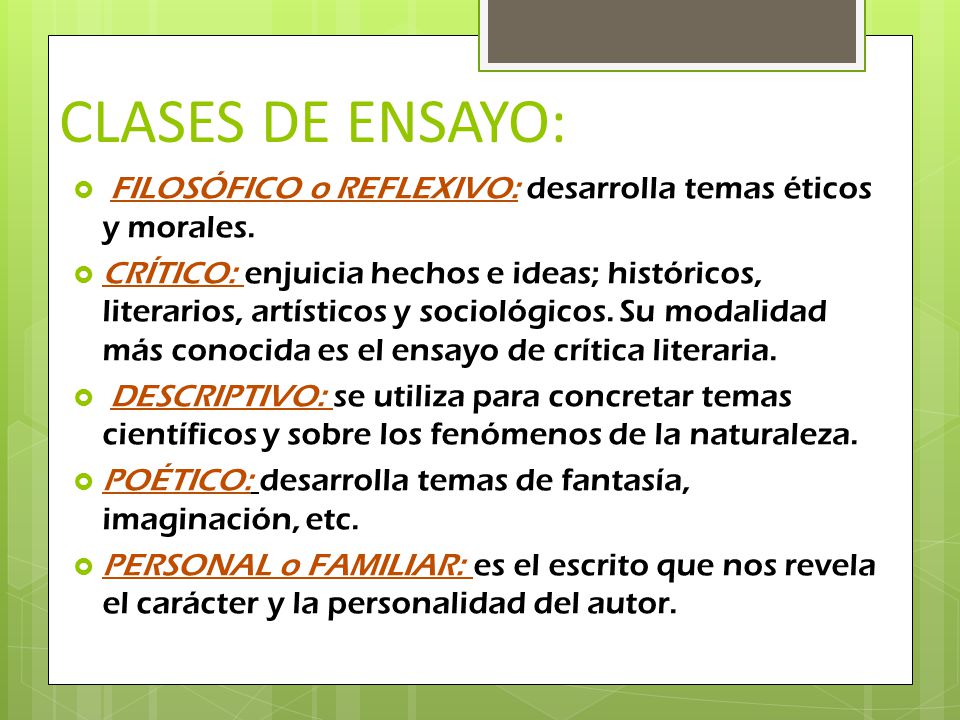 CLASES DE ENSAYO:

FILOSÓFICO o REFLEXIVO: desarrolla temas éticos y morales.

CRÍTICO: enjuicia hechos e ideas; históricos, literarios, artísticos y sociológicos. Su modalidad más conocida es el ensayo de crítica literaria.

DESCRIPTIVO: se utiliza para concretar temas científicos y sobre los fenómenos de la naturaleza.

POÉTICO: desarrolla temas de fantasía, imaginación, etc.

PERSONAL o FAMILIAR: es el escrito que nos revela el carácter y la personalidad del autor.